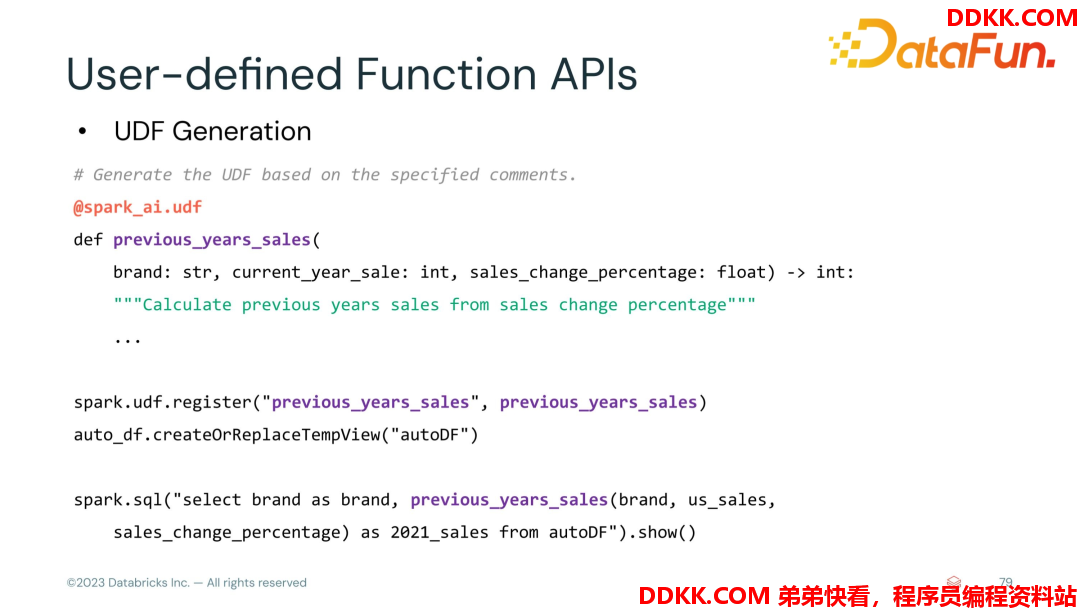 DDKK.COM

DataFun.

User-defined Function APIs

• UDF Generation

# Generate the UDF based on the specified comments.
@spark_ai.udf
def previous_years_sales(
    brand: str, current_year_sale: int, sales_change_percentage: float) -> int:
    """Calculate previous years sales from sales change percentage"""
    ...

spark.udf.register("previous_years_sales", previous_years_sales)
auto_df.createOrReplaceTempView("autoDF")

spark.sql("select brand as brand, previous_years_sales(brand, us_sales,
    sales_change_percentage) as 2021_sales from autoDF").show()

©2023 Databricks Inc. — All rights reserved

79

DDKK.COM 弟弟快看，程序员编程资料站